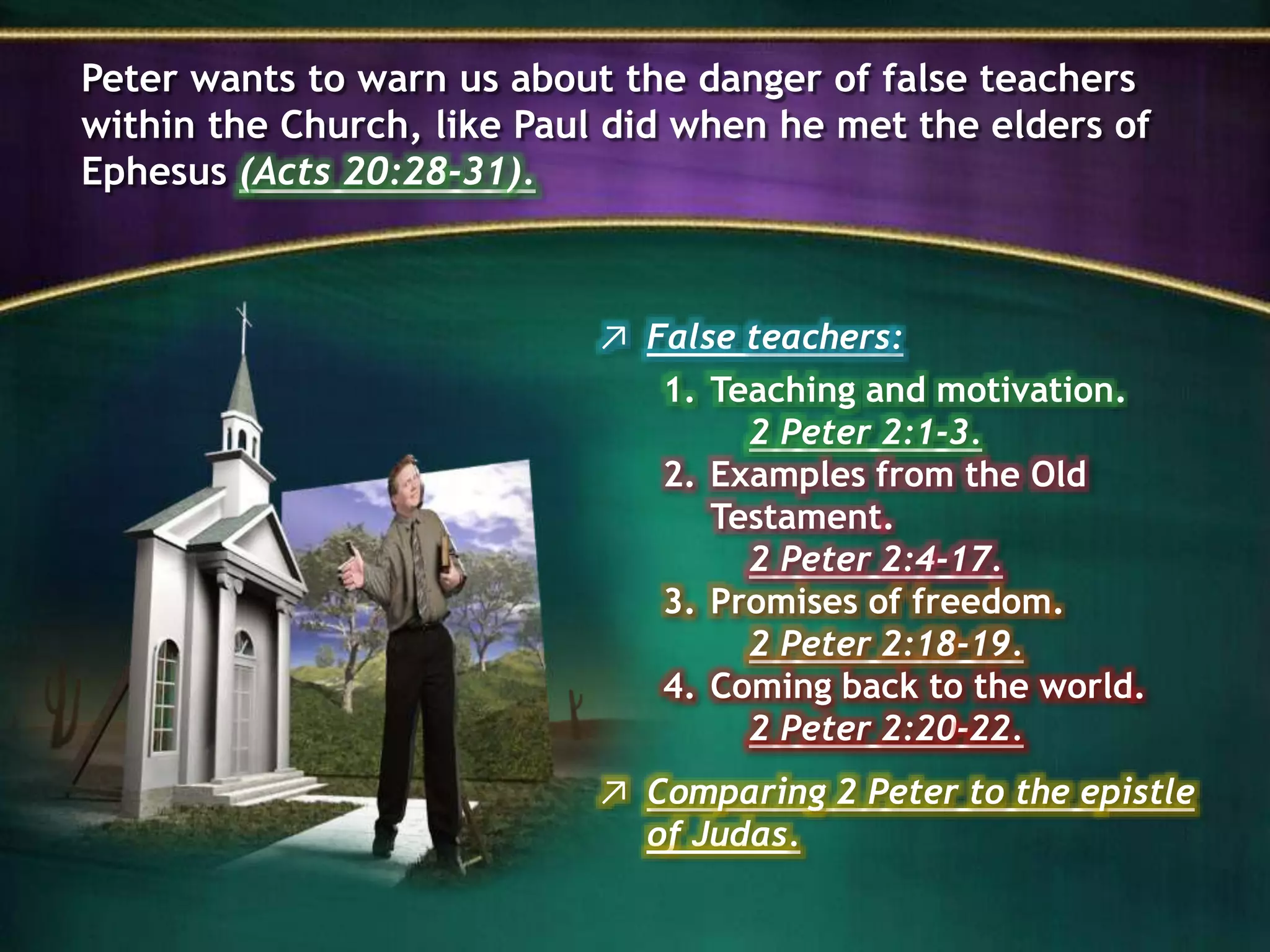 Peter wants to warn us about the danger of false teachers within the Church, like Paul did when he met the elders of Ephesus (Acts 20:28-31).

↗ False teachers:

1. Teaching and motivation.
2 Peter 2:1-3.
2. Examples from the Old Testament.
2 Peter 2:4-17.
3. Promises of freedom.
2 Peter 2:18-19.
4. Coming back to the world.
2 Peter 2:20-22.

↗ Comparing 2 Peter to the epistle of Judas.